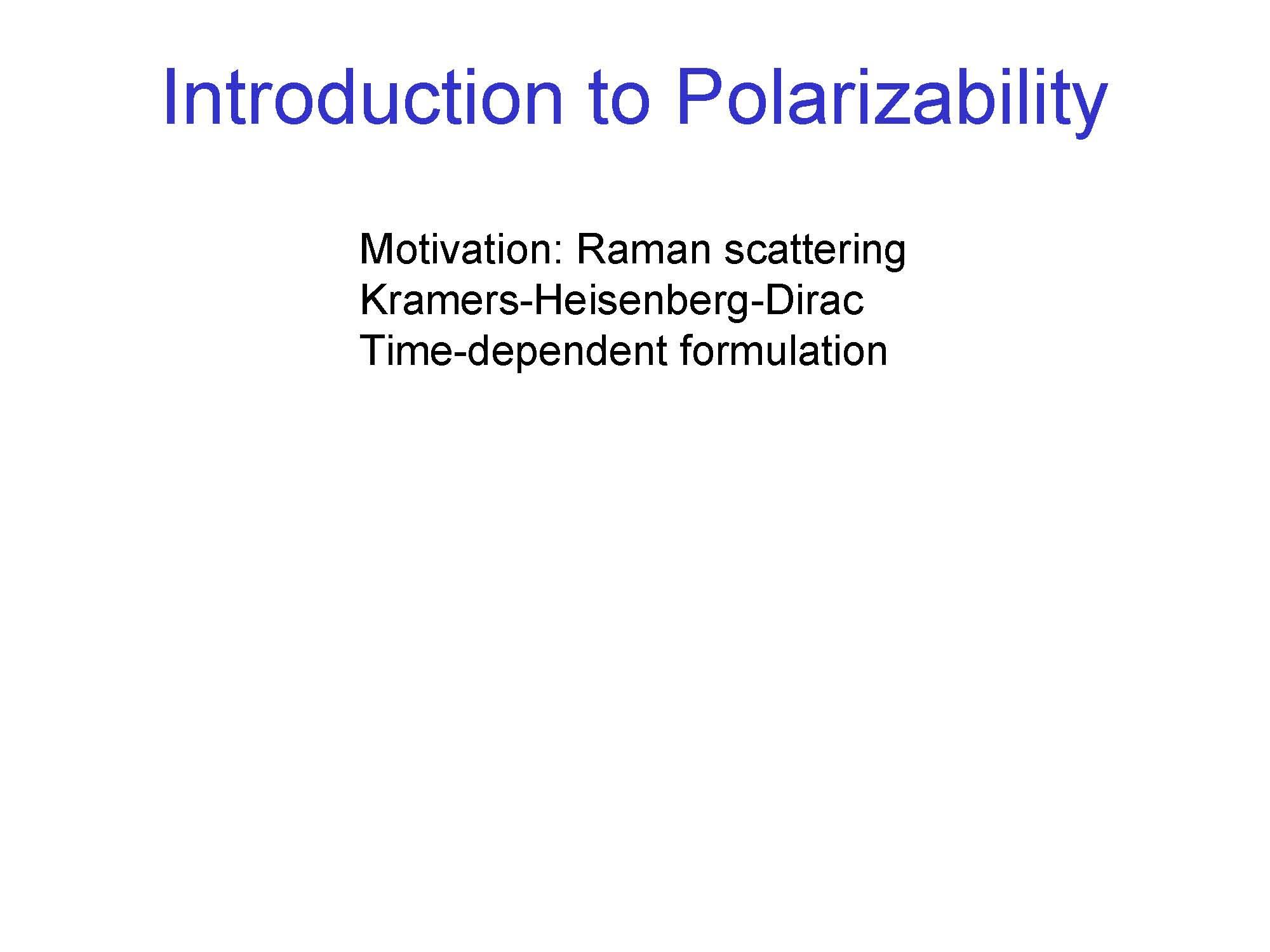 Introduction to Polarizability

Motivation: Raman scattering
Kramers-Heisenberg-Dirac
Time-dependent formulation